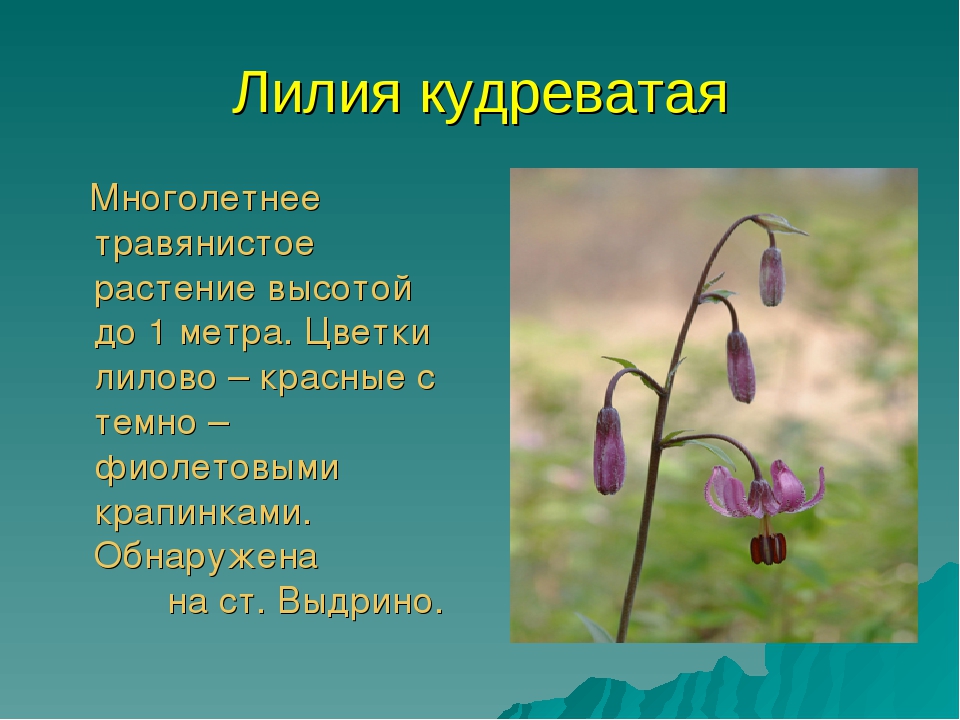 Лилия кудреватая

Многолетнее травянистое растение высотой до 1 метра. Цветки лилово – красные с темно – фиолетовыми крапинками. Обнаружена на ст. Выдрино.